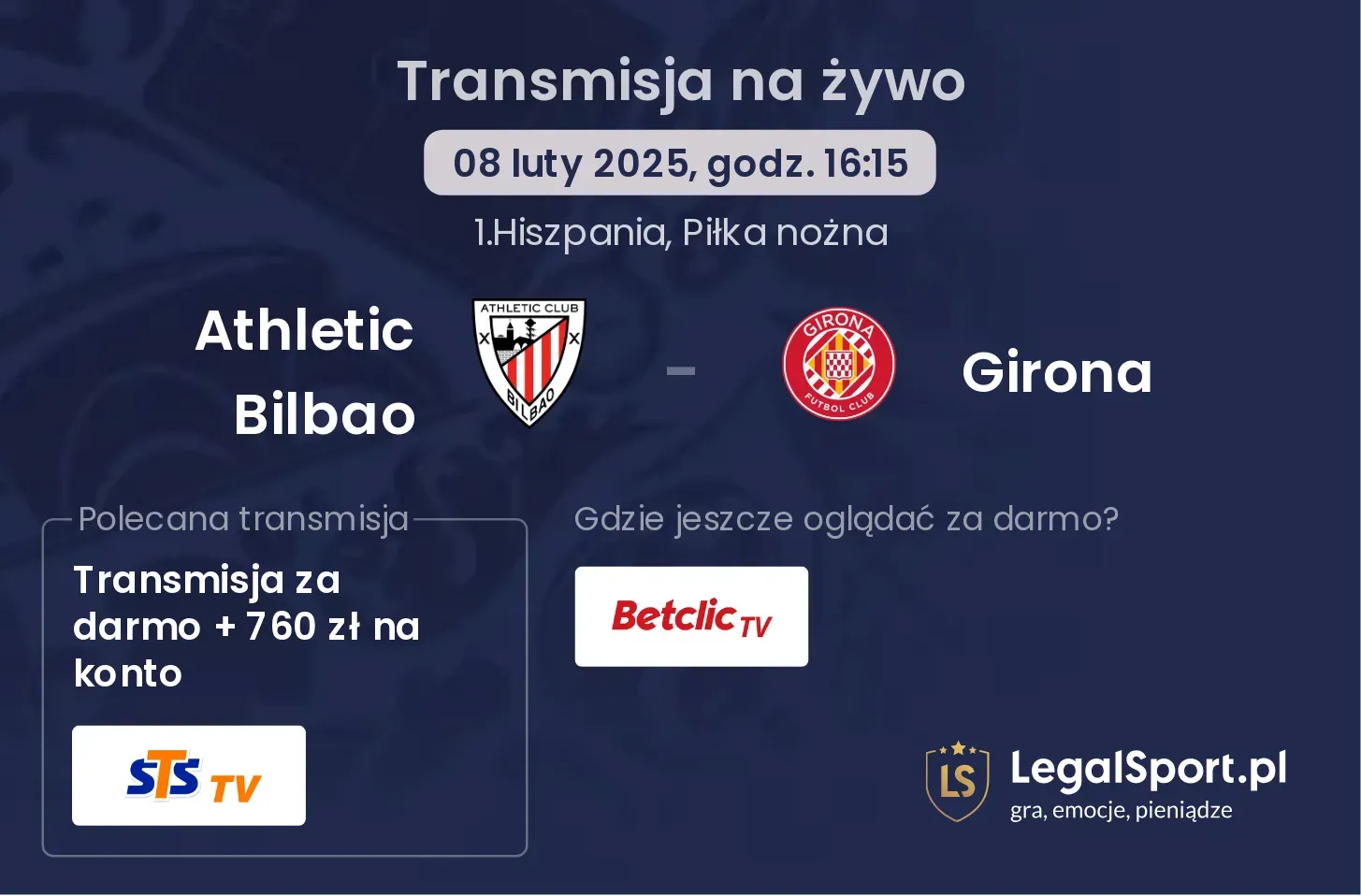 Transmisja na żywo

08 luty 2025, godz. 16:15

1.Hiszpania, Piłka nożna

Athletic Bilbao

ATHLETIC CLUB
BILBAO

-

GIRONA
FUTBOL CLUB

Girona

Polecana transmisja

Transmisja za darmo + 760 zł na konto

STS TV

Gdzie jeszcze oglądać za darmo?

Betclic TV

LS
LegalSport.pl
gra, emocje, pieniądze